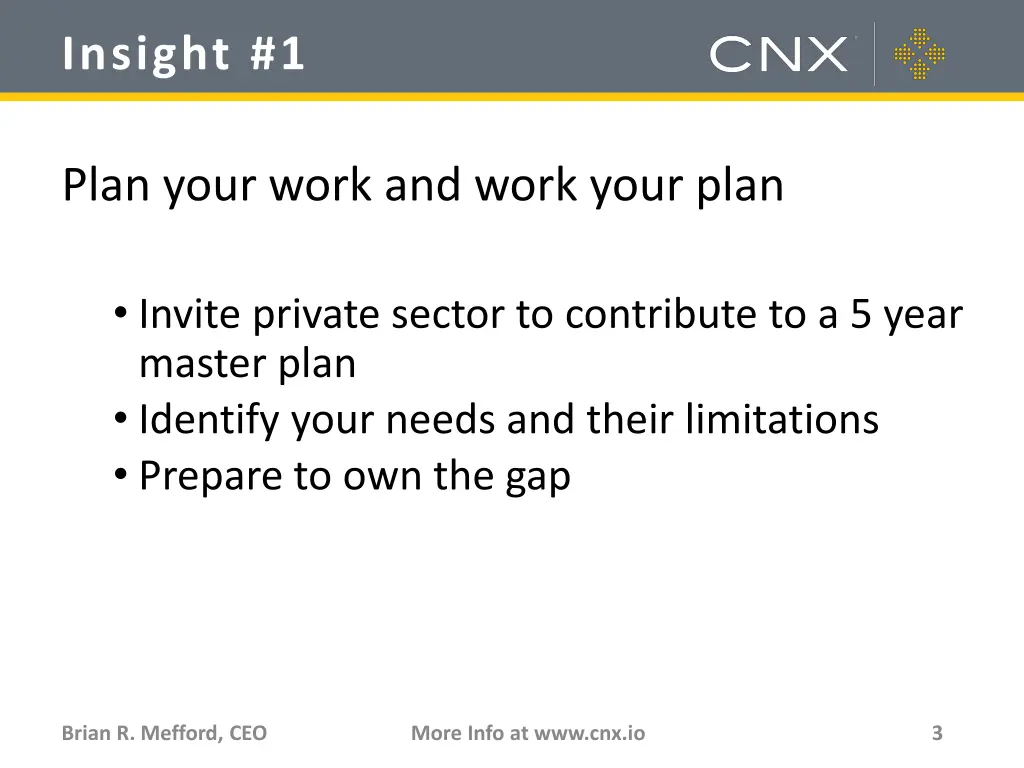 Insight #1

CNX

Plan your work and work your plan

• Invite private sector to contribute to a 5 year master plan
• Identify your needs and their limitations
• Prepare to own the gap

Brian R. Mefford, CEO

More Info at www.cnx.io

3